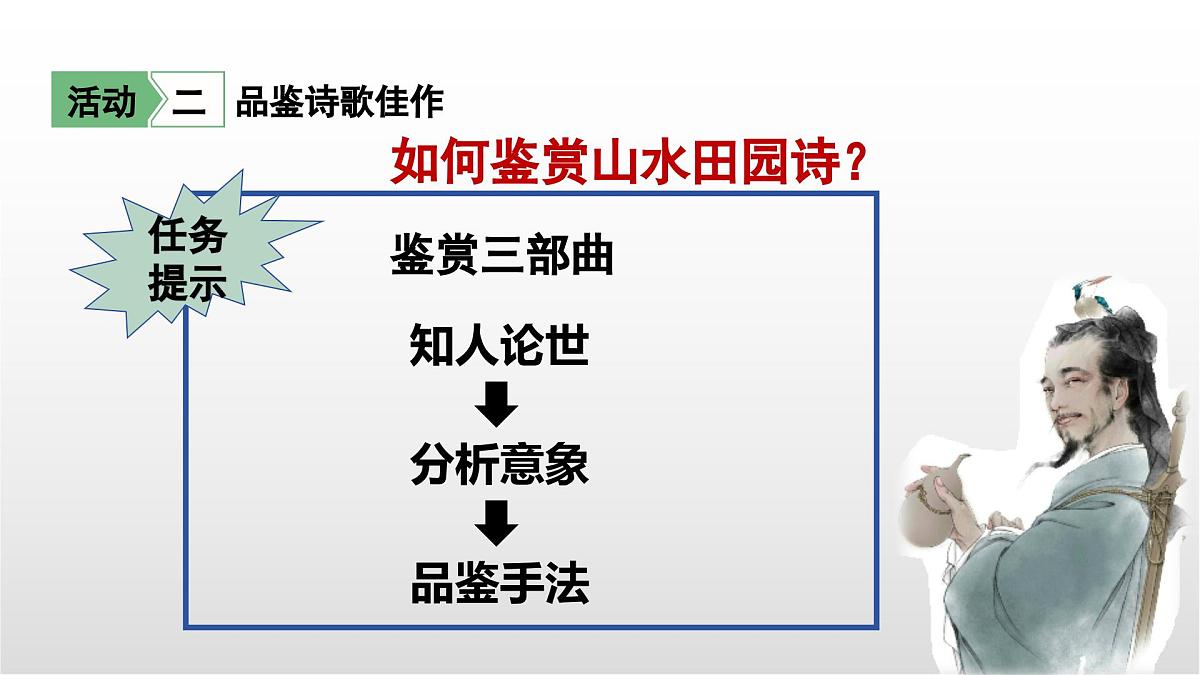 活动 二 品鉴诗歌佳作

如何鉴赏山水田园诗？

任务提示

鉴赏三部曲

知人论世

分析意象

品鉴手法